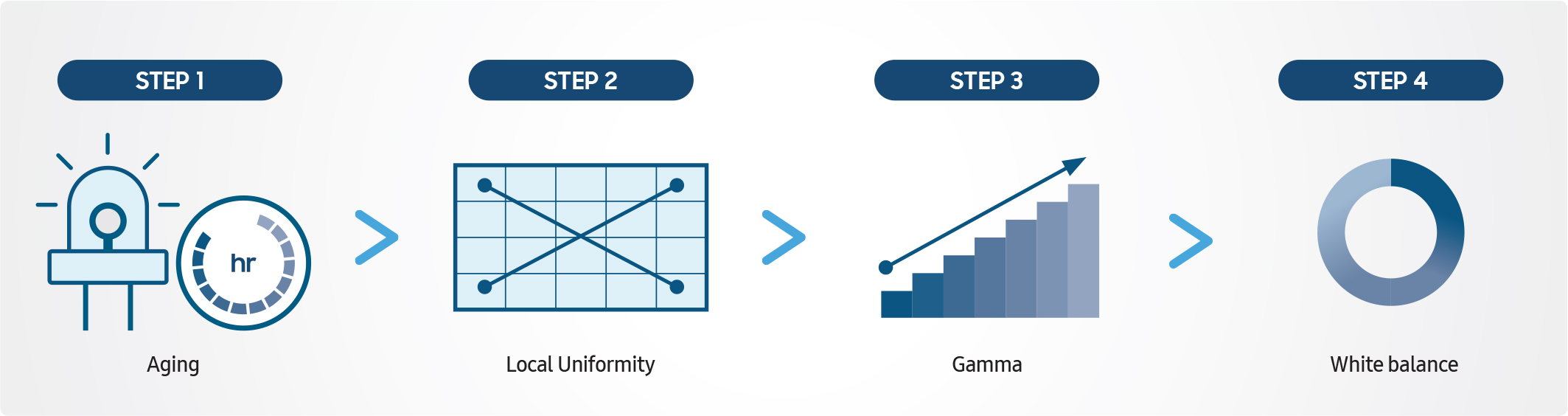 STEP 1

hr

Aging

STEP 2

Local Uniformity

STEP 3

Gamma

STEP 4

White balance